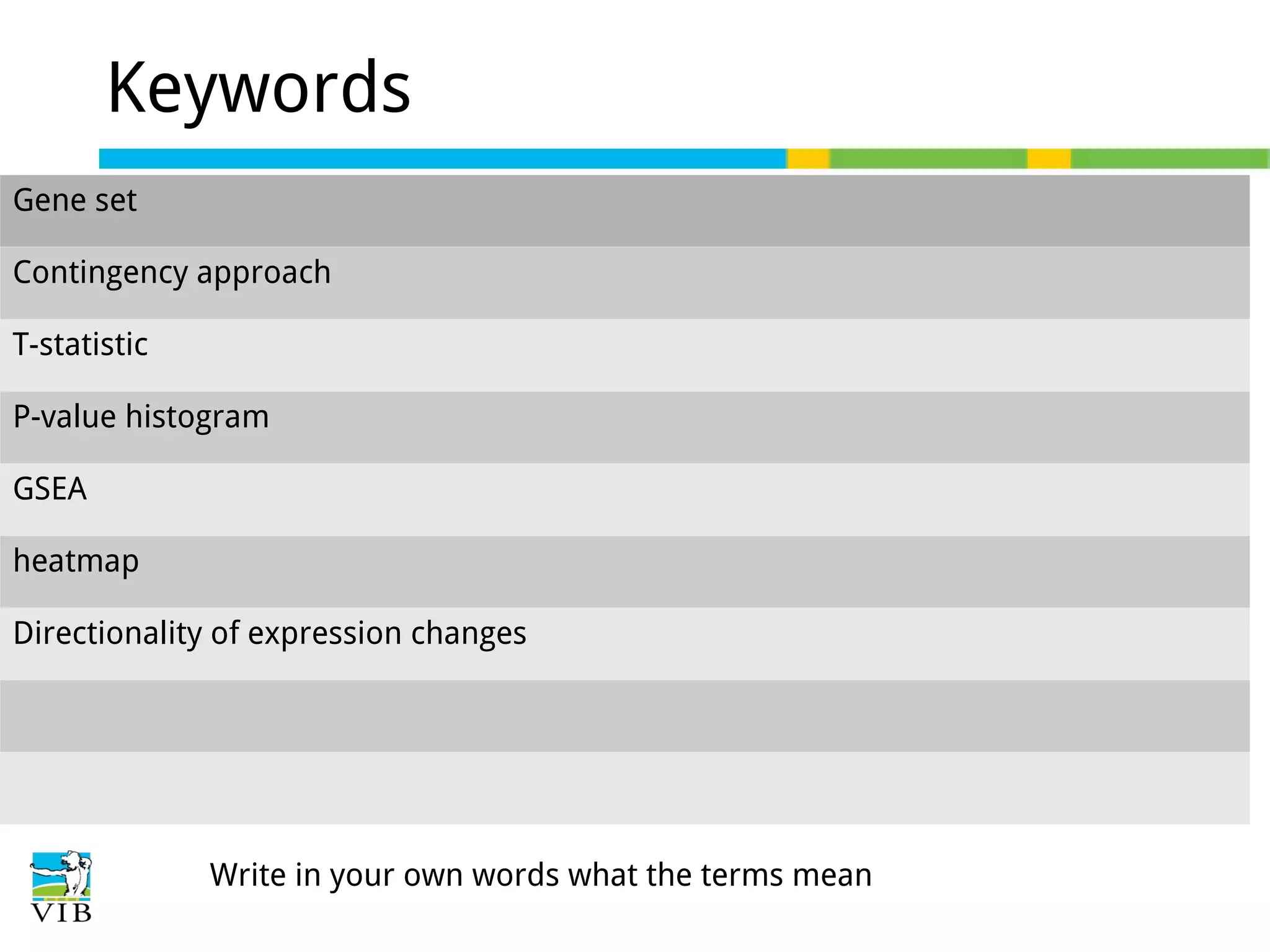 Keywords

| Gene set |
|---|
| Contingency approach |
| T-statistic |
| P-value histogram |
| GSEA |
| heatmap |
| Directionality of expression changes |
| |
| |

VIB

Write in your own words what the terms mean